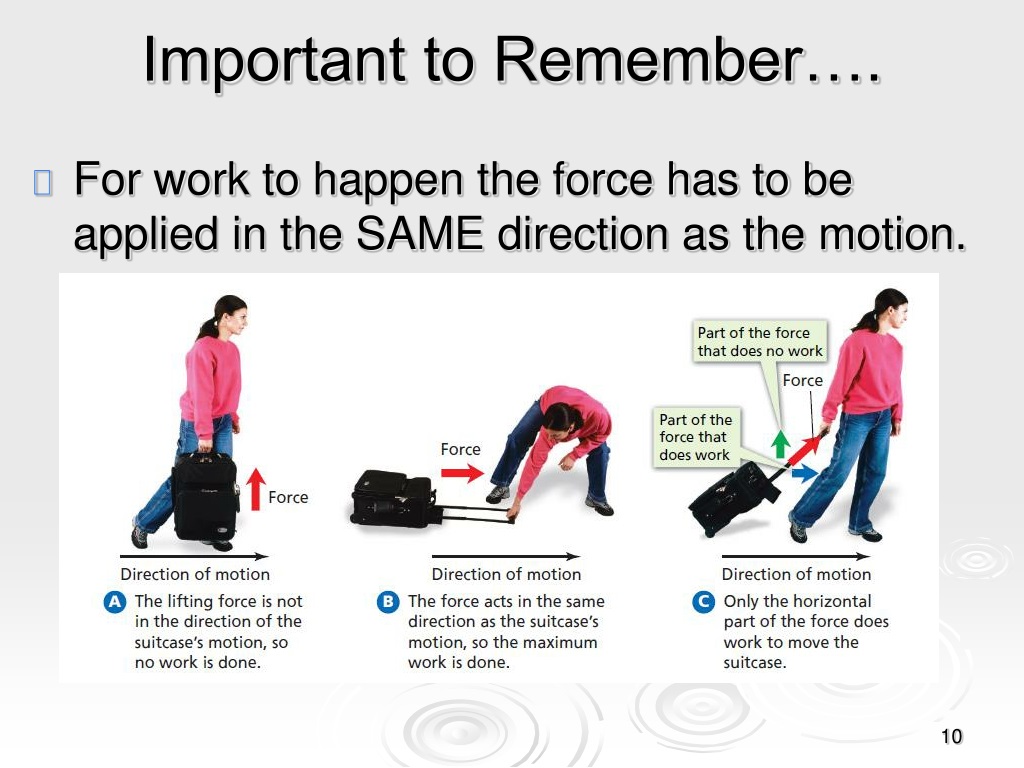 Important to Remember….

For work to happen the force has to be applied in the SAME direction as the motion.

Force

Direction of motion

A The lifting force is not in the direction of the suitcase's motion, so no work is done.

Force

Direction of motion

B The force acts in the same direction as the suitcase's motion, so the maximum work is done.

Part of the force that does no work

Force

Part of the force that does work

Direction of motion

C Only the horizontal part of the force does work to move the suitcase.

10